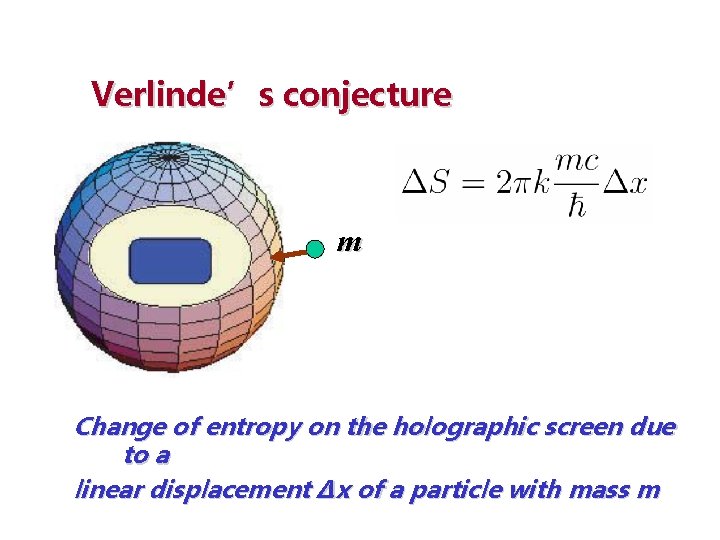 Verlinde' s conjecture

$\Delta S = 2\pi k \frac{mc}{\hbar} \Delta x$

m

Change of entropy on the holographic screen due to a

linear displacement Δx of a particle with mass m